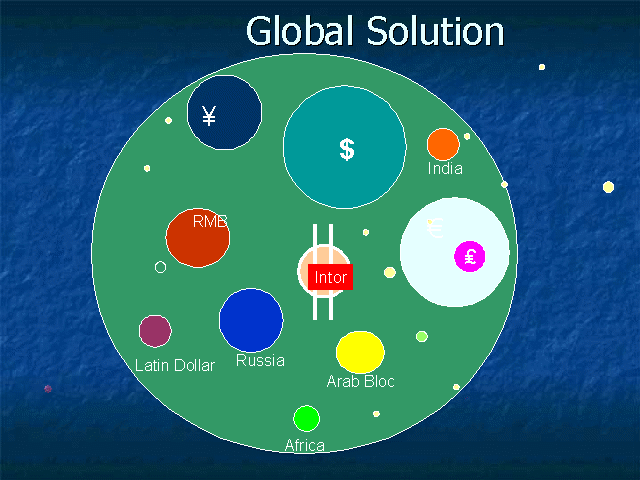 Global Solution

¥

$

India

RMB

€

£

Intor

Latin Dollar

Russia

Arab Bloc

Africa